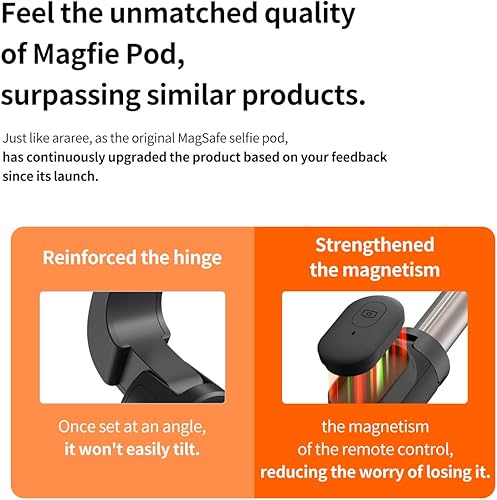 Feel the unmatched quality of Magfie Pod, surpassing similar products.

Just like araree, as the original MagSafe selfie pod, has continuously upgraded the product based on your feedback since its launch.

Reinforced the hinge

Once set at an angle, it won't easily tilt.

Strengthened the magnetism

the magnetism of the remote control, reducing the worry of losing it.